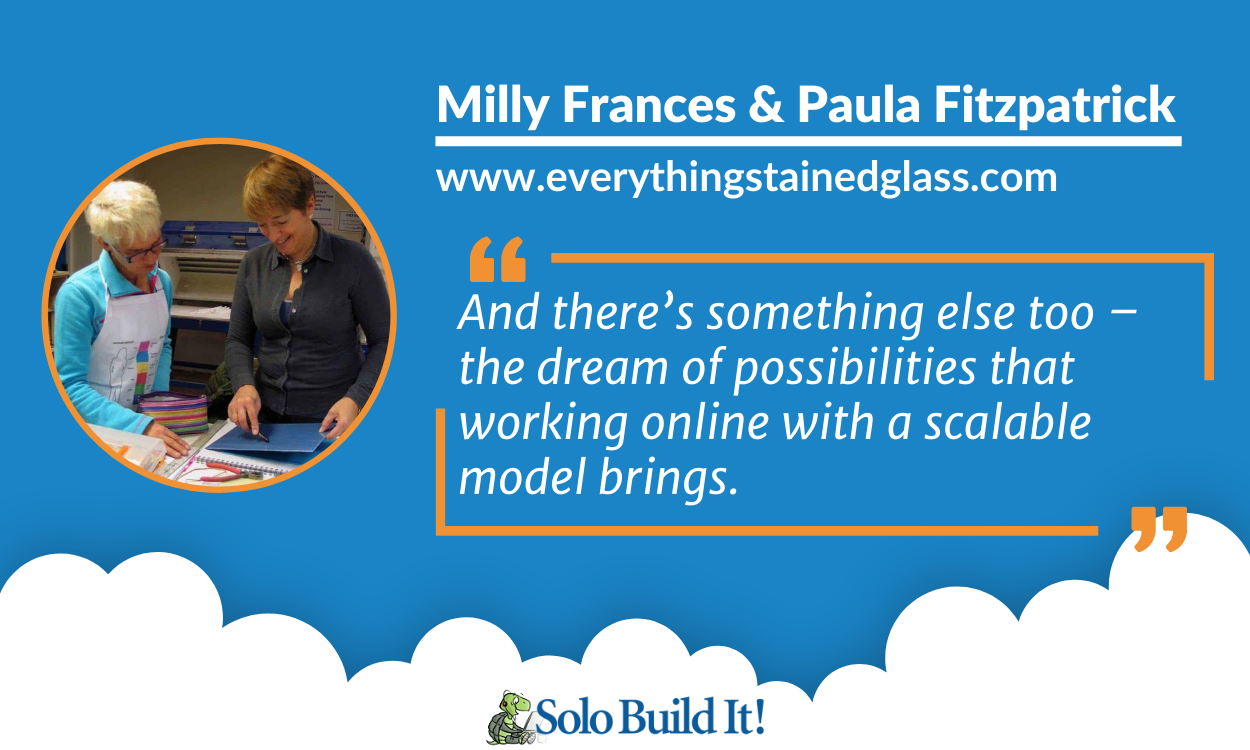 Milly Frances & Paula Fitzpatrick

www.everythingstainedglass.com

“

And there’s something else too – the dream of possibilities that working online with a scalable model brings.

”

Solo Build It!